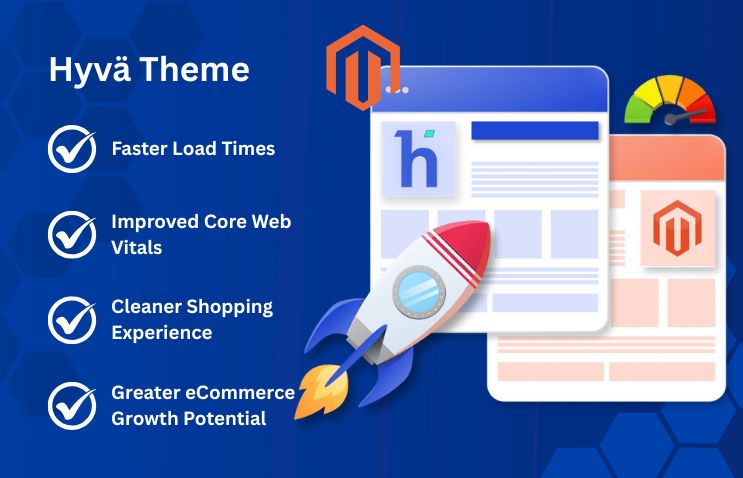 Hyvä Theme

Faster Load Times

Improved Core Web Vitals

Cleaner Shopping Experience

Greater eCommerce Growth Potential

h